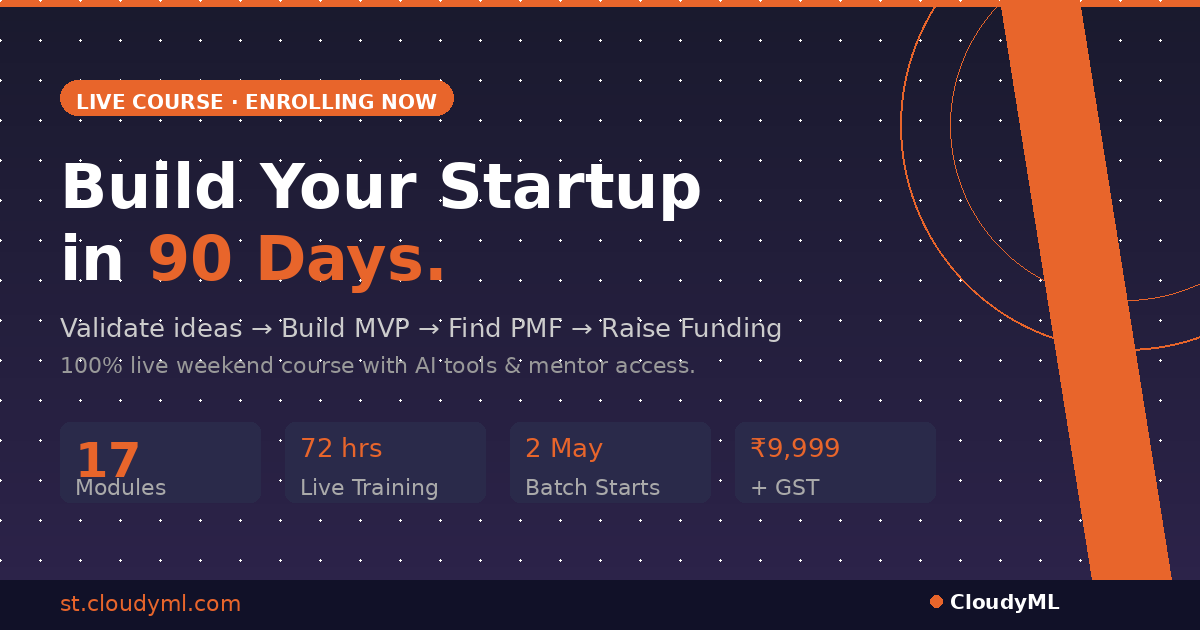 LIVE COURSE · ENROLLING NOW

Build Your Startup in 90 Days.

Validate ideas → Build MVP → Find PMF → Raise Funding

100% live weekend course with AI tools & mentor access.

17
Modules

72 hrs
Live Training

2 May
Batch Starts

₹9,999
+ GST

st.cloudyml.com

CloudyML